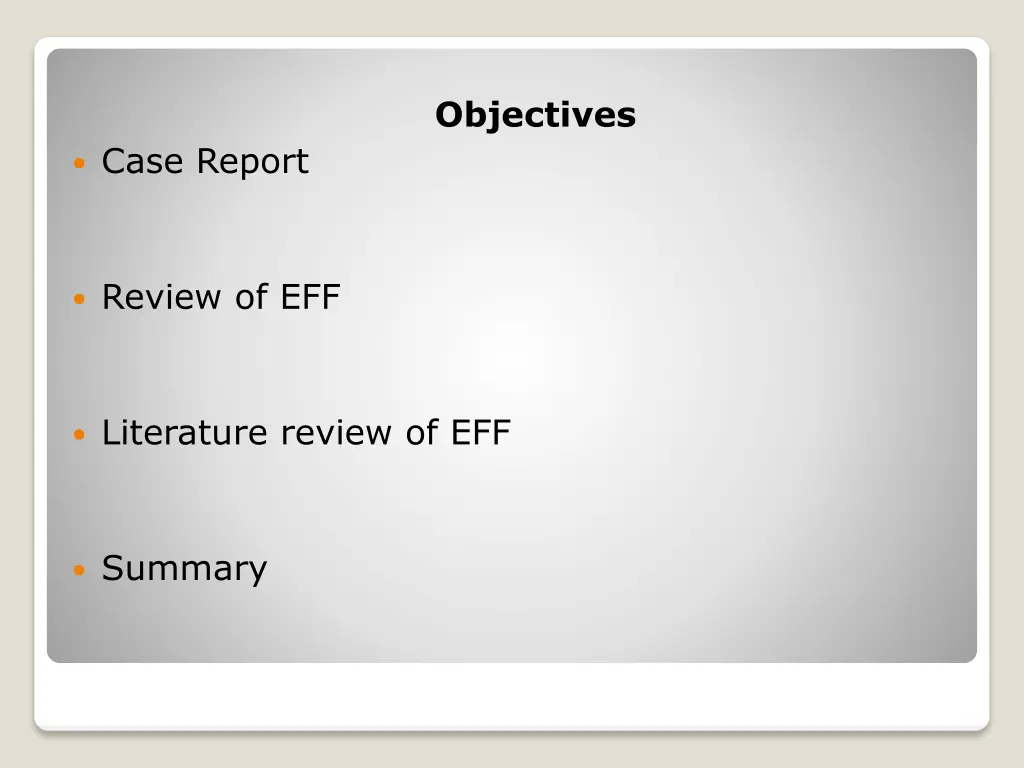 Objectives

- Case Report

- Review of EFF

- Literature review of EFF

- Summary